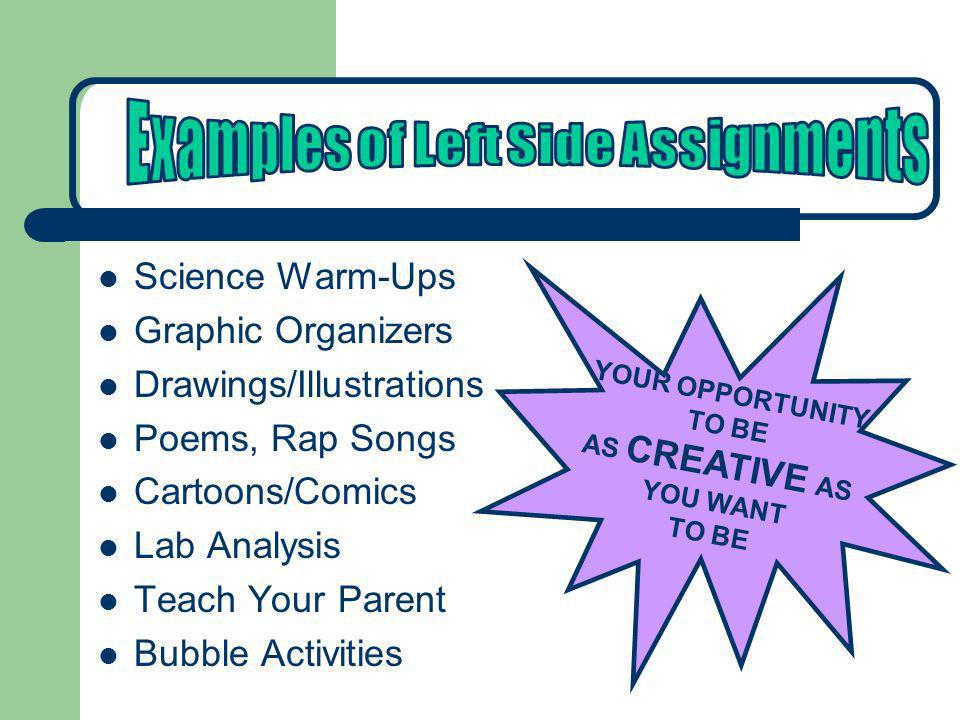 Examples of Left Side Assignments

- Science Warm-Ups
- Graphic Organizers
- Drawings/Illustrations
- Poems, Rap Songs
- Cartoons/Comics
- Lab Analysis
- Teach Your Parent
- Bubble Activities

YOUR OPPORTUNITY TO BE AS CREATIVE AS YOU WANT TO BE